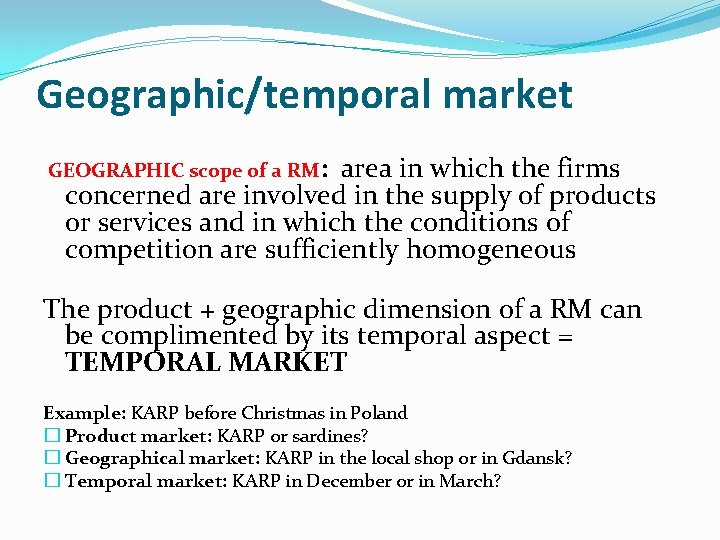 Geographic/temporal market

GEOGRAPHIC scope of a RM: area in which the firms concerned are involved in the supply of products or services and in which the conditions of competition are sufficiently homogeneous

The product + geographic dimension of a RM can be complimented by its temporal aspect = TEMPORAL MARKET

Example: KARP before Christmas in Poland
☐ Product market: KARP or sardines?
☐ Geographical market: KARP in the local shop or in Gdansk?
☐ Temporal market: KARP in December or in March?